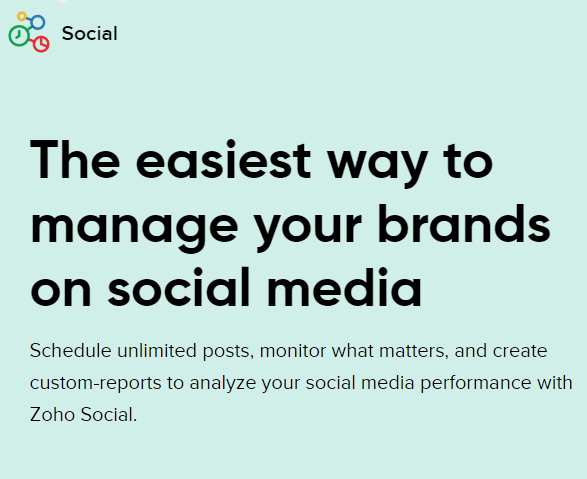 Social

The easiest way to manage your brands on social media

Schedule unlimited posts, monitor what matters, and create custom-reports to analyze your social media performance with Zoho Social.